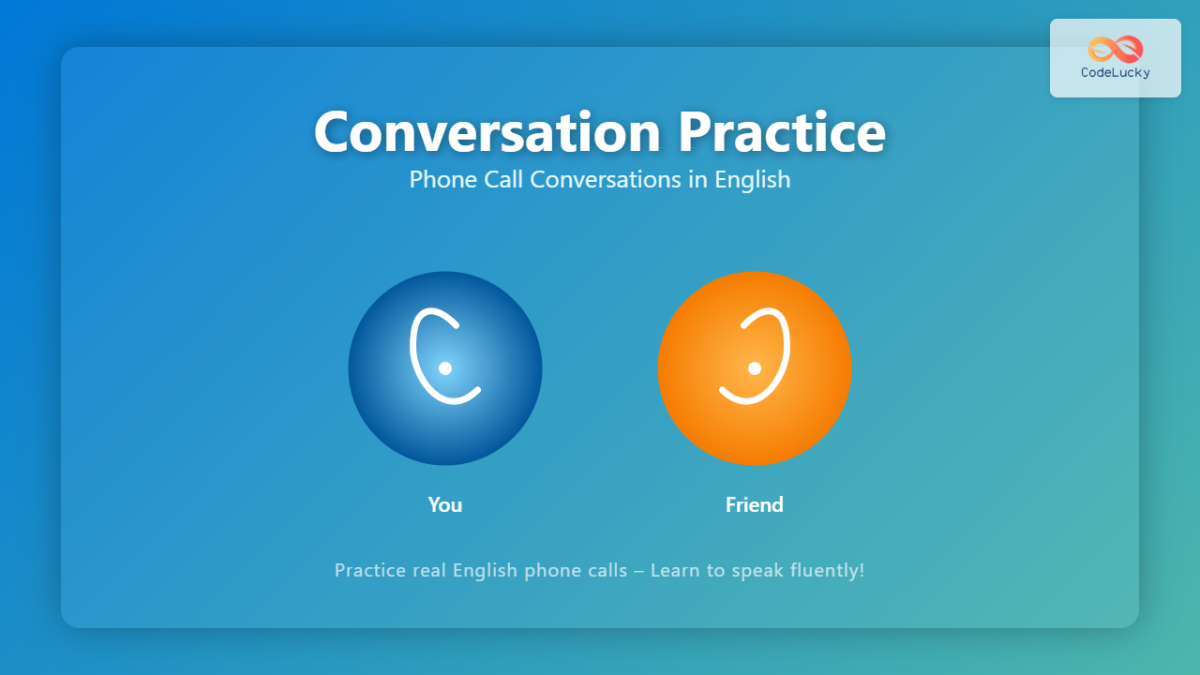 CodeLucky

Conversation Practice
Phone Call Conversations in English

You

Friend

Practice real English phone calls – Learn to speak fluently!